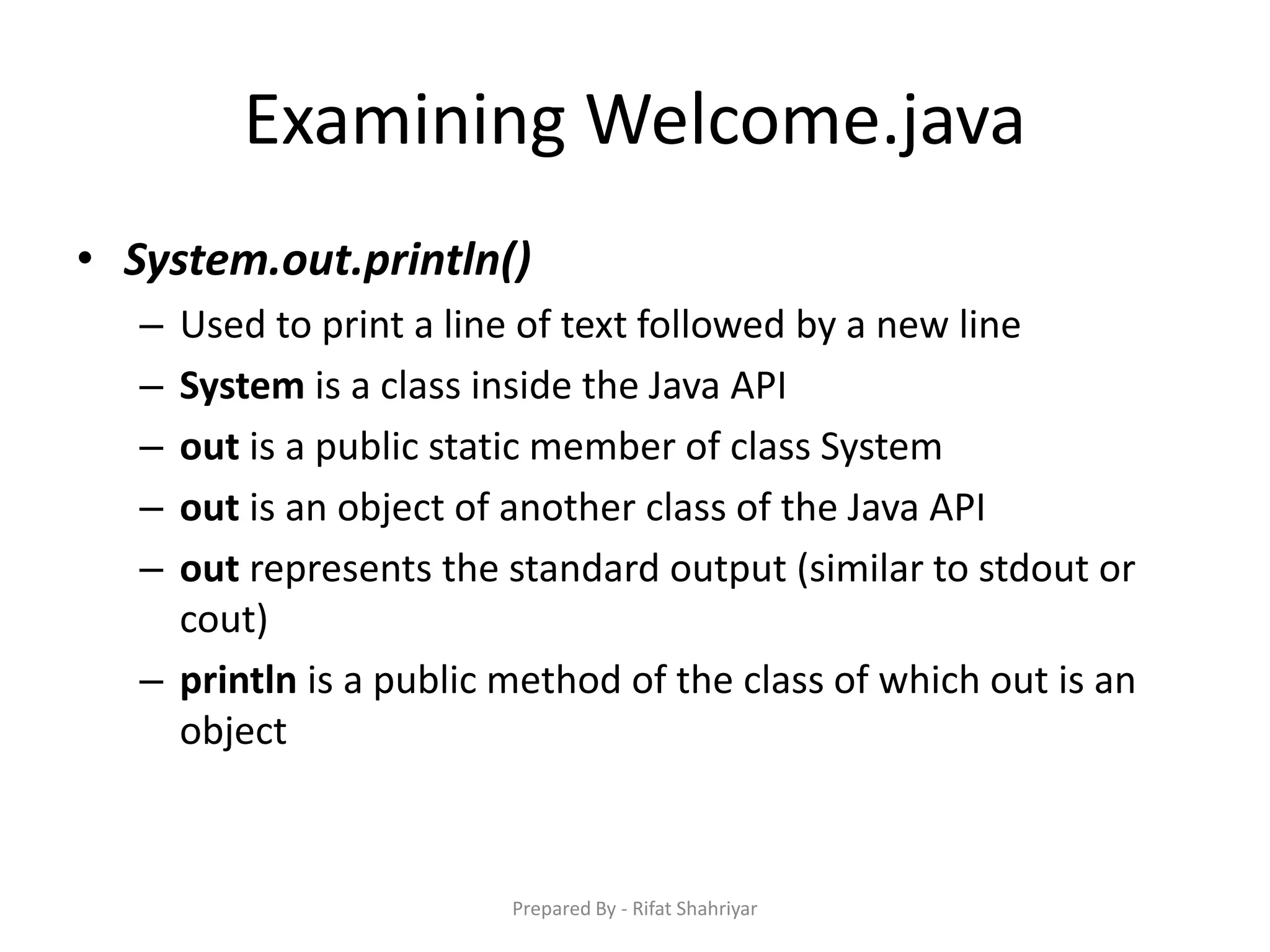 Examining Welcome.java

• System.out.println()
  – Used to print a line of text followed by a new line
  – System is a class inside the Java API
  – out is a public static member of class System
  – out is an object of another class of the Java API
  – out represents the standard output (similar to stdout or cout)
  – println is a public method of the class of which out is an object

Prepared By - Rifat Shahriyar